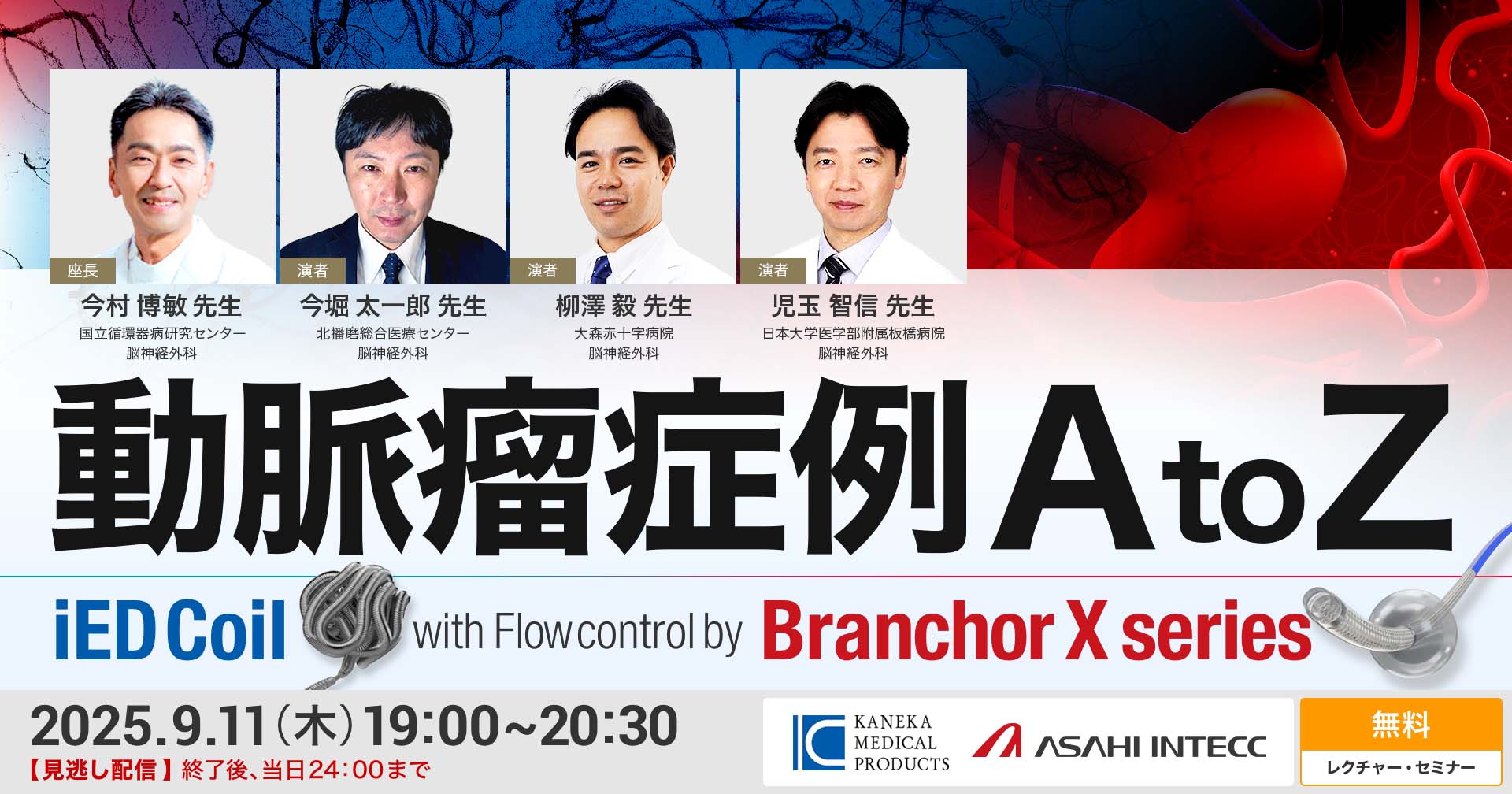 座長
今村 博敏 先生
国立循環器病研究センター
脳神経外科

演者
今堀 太一郎 先生
北播磨総合医療センター
脳神経外科

演者
柳澤 毅 先生
大森赤十字病院
脳神経外科

演者
児玉 智信 先生
日本大学医学部附属板橋病院
脳神経外科

動脈瘤症例 A to Z

iED Coil with Flow control by Branchor X series

2025.9.11（木）19:00~20:30
【見逃し配信】終了後、当日24:00まで

KANEKA MEDICAL PRODUCTS

ASAHI INTECC

無料
レクチャー・セミナー